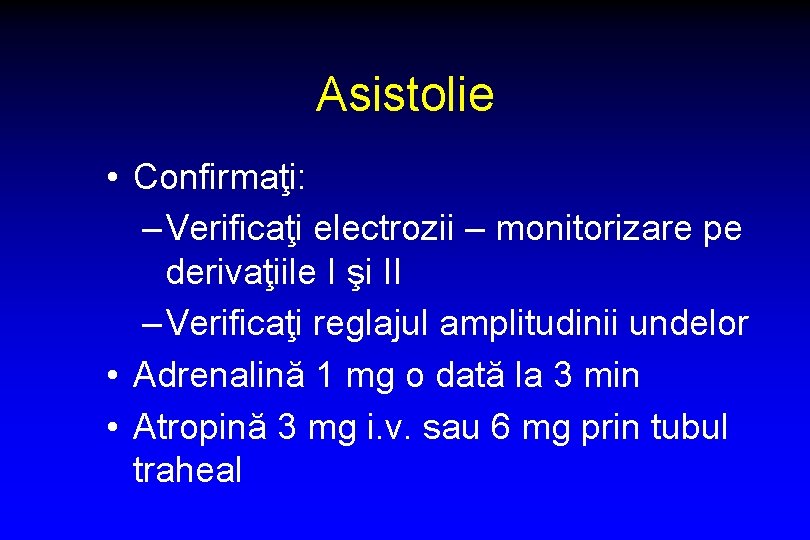 Asistolie

• Confirmaţi:
– Verificaţi electrozii – monitorizare pe derivaţiile I şi II
– Verificaţi reglajul amplitudinii undelor
• Adrenalină 1 mg o dată la 3 min
• Atropină 3 mg i.v. sau 6 mg prin tubul traheal